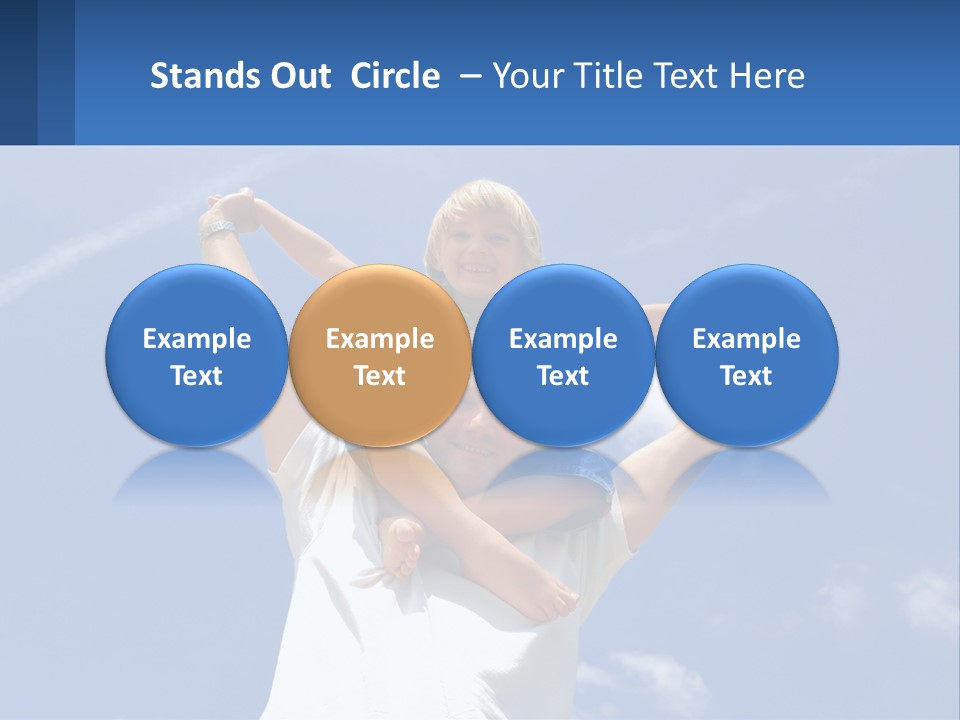 Stands Out Circle – Your Title Text Here

Example Text

Example Text

Example Text

Example Text